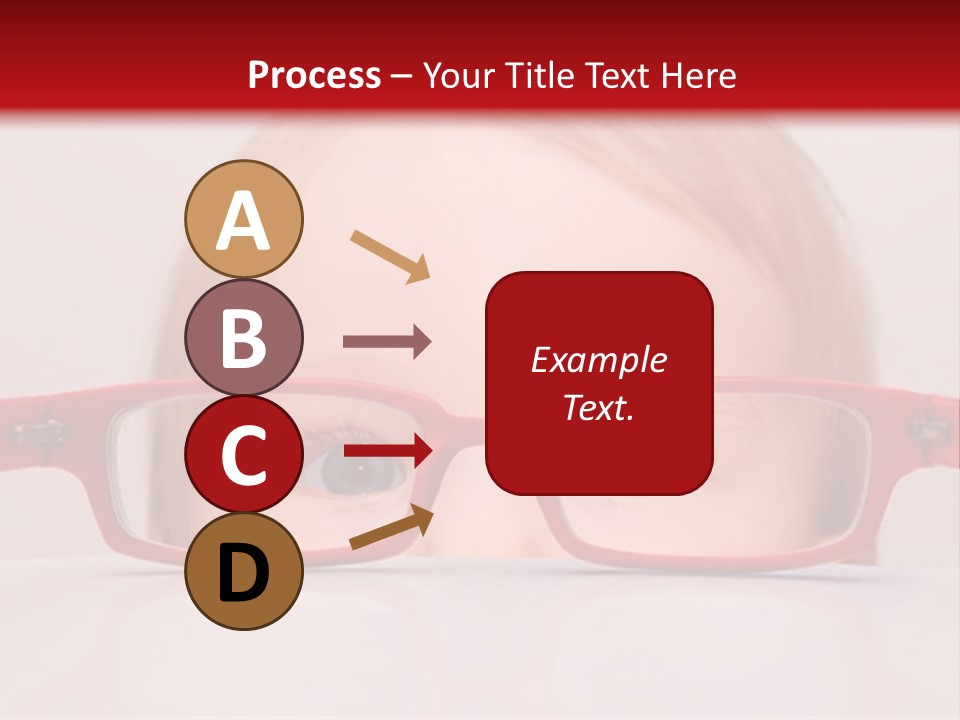 Process – Your Title Text Here

A

B

C

D

Example Text.